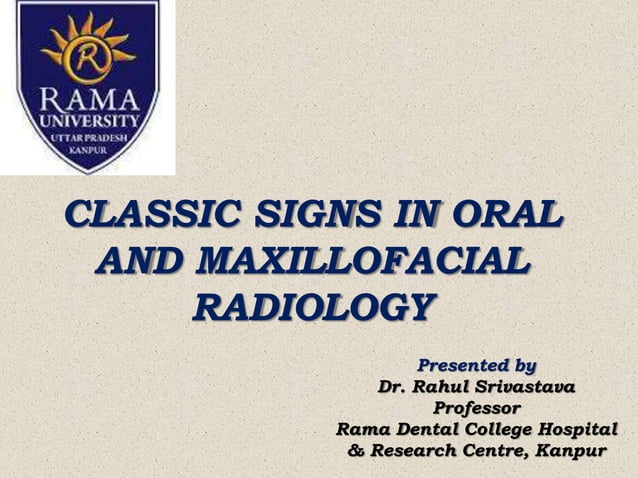 R
RAMA
UNIVERSITY
UTTAR PRADESH
KANPUR

CLASSIC SIGNS IN ORAL AND MAXILLOFACIAL RADIOLOGY

Presented by
Dr. Rahul Srivastava
Professor
Rama Dental College Hospital
& Research Centre, Kanpur